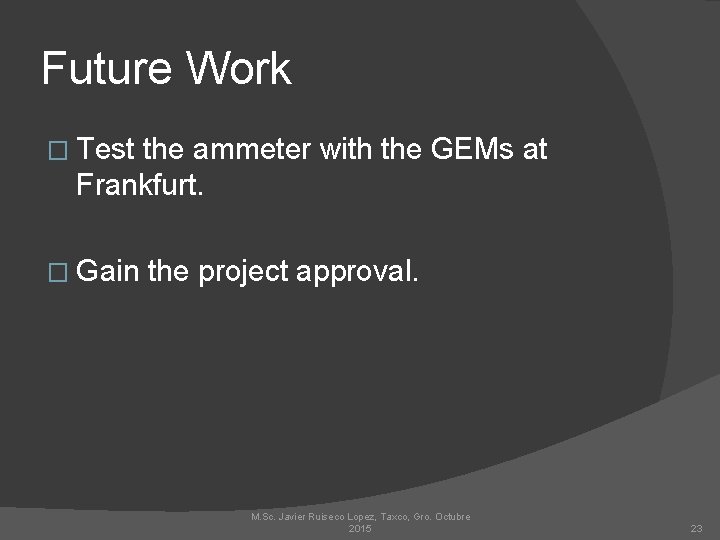 Future Work

□ Test the ammeter with the GEMs at Frankfurt.

□ Gain the project approval.

M.Sc. Javier Ruiseco Lopez, Taxco, Gro. Octubre 2015

23